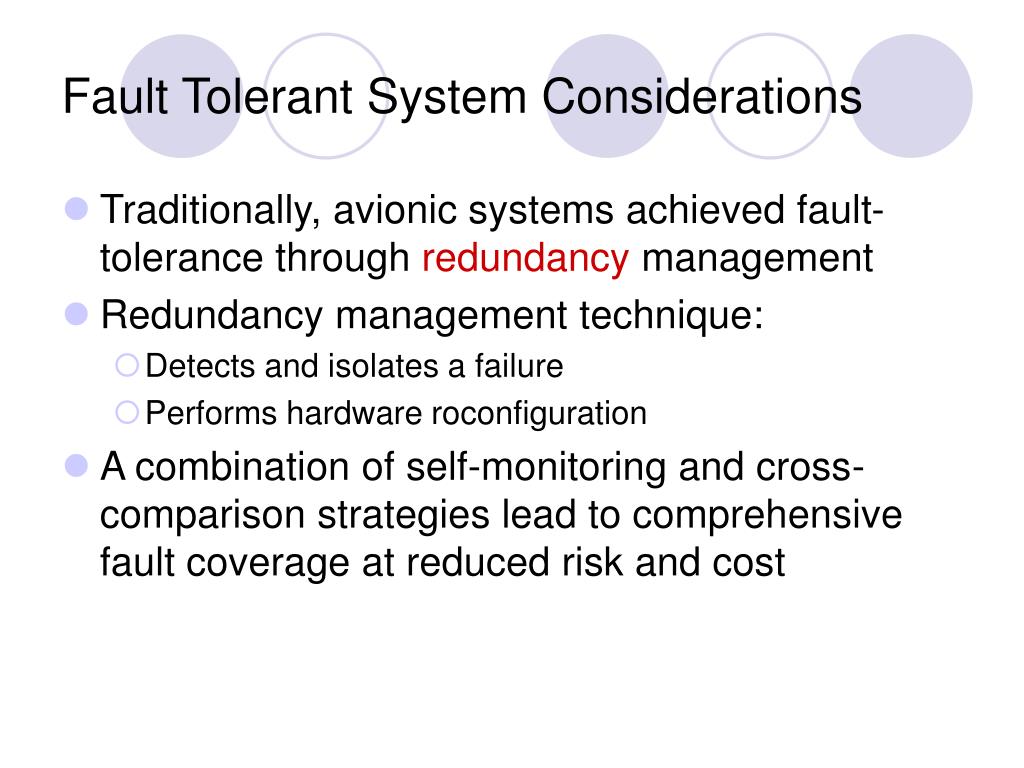 Fault Tolerant System Considerations

Traditionally, avionic systems achieved fault-tolerance through redundancy management

Redundancy management technique:

Detects and isolates a failure

Performs hardware roconfiguration

A combination of self-monitoring and cross-comparison strategies lead to comprehensive fault coverage at reduced risk and cost